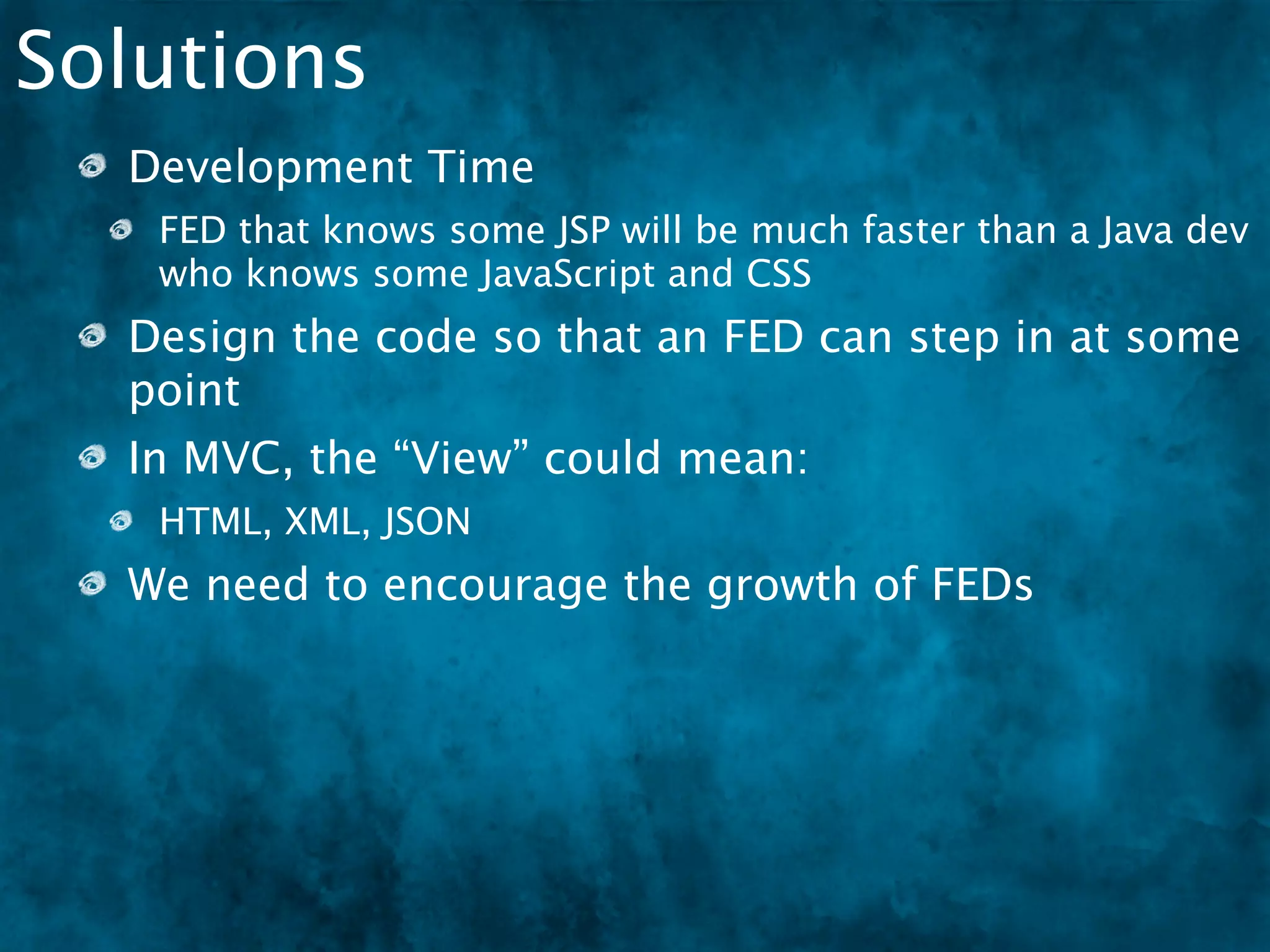 Solutions

Development Time

FED that knows some JSP will be much faster than a Java dev who knows some JavaScript and CSS

Design the code so that an FED can step in at some point

In MVC, the “View” could mean:

HTML, XML, JSON

We need to encourage the growth of FEDs